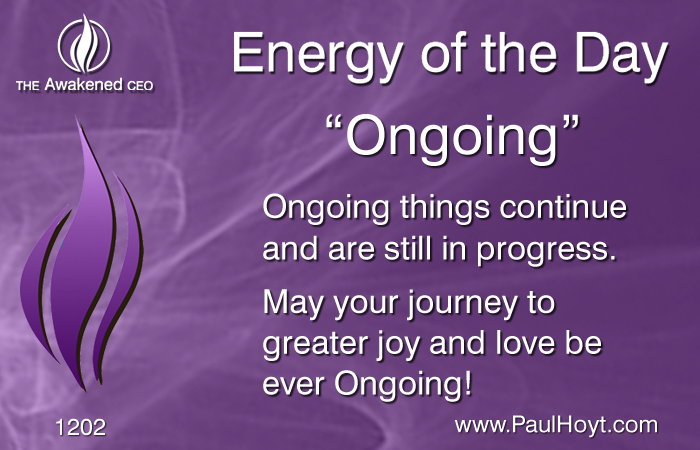 THE Awakened CEO

Energy of the Day

“Ongoing”

Ongoing things continue and are still in progress.

May your journey to greater joy and love be ever Ongoing!

1202

www.PaulHoyt.com